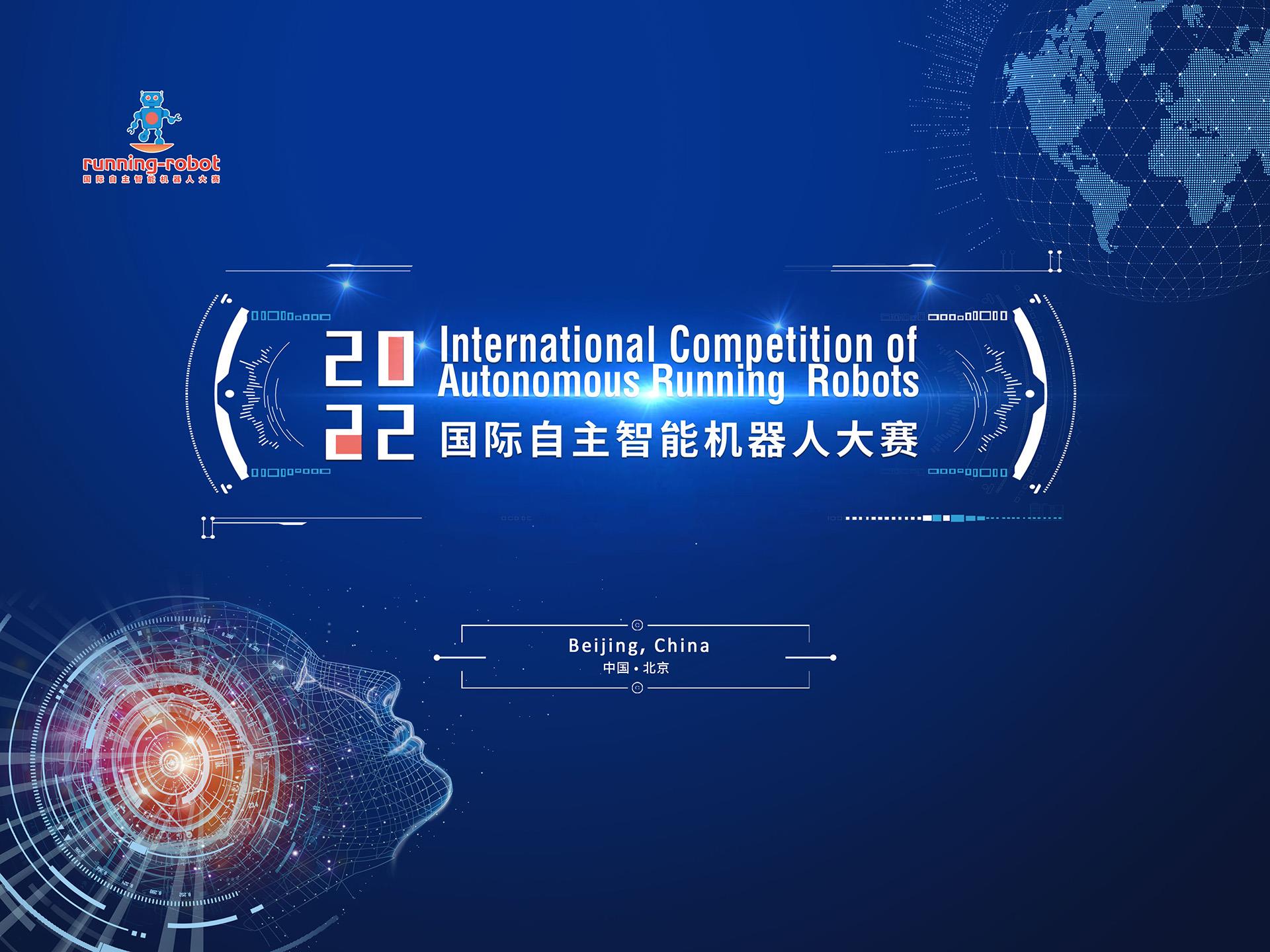 running-robot
国际自主智能机器人大赛

2022

International Competition of Autonomous Running Robots
国际自主智能机器人大赛

Beijing, China
中国 • 北京